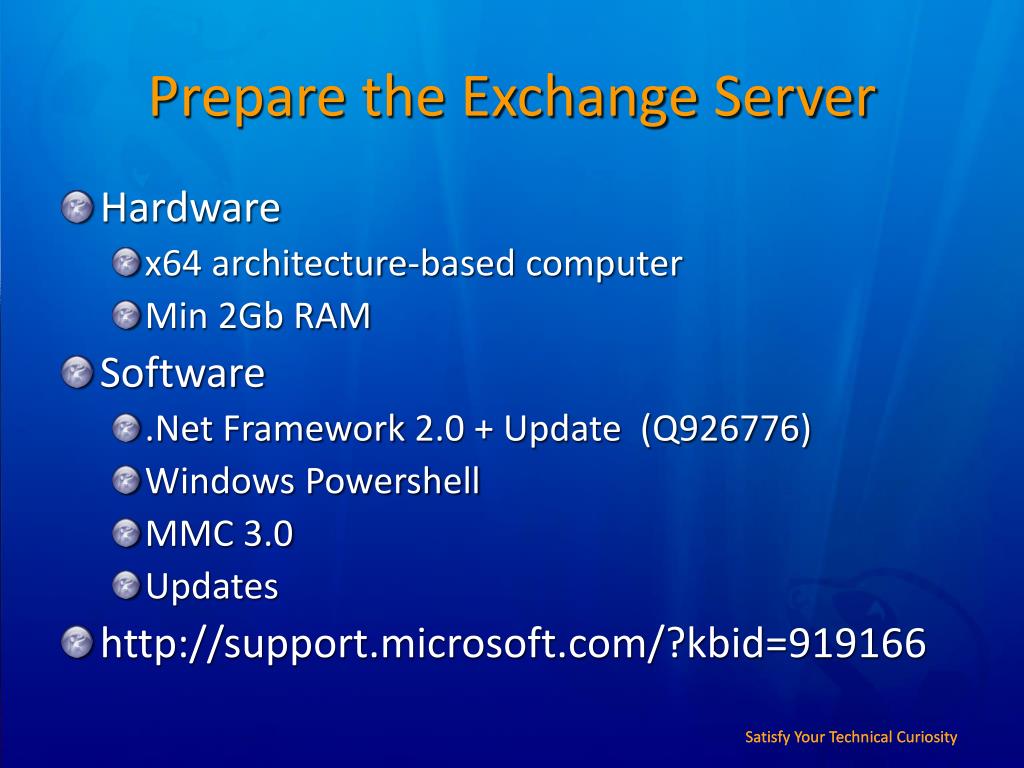 Prepare the Exchange Server

Hardware
x64 architecture-based computer
Min 2Gb RAM
Software
.Net Framework 2.0 + Update (Q926776)
Windows Powershell
MMC 3.0
Updates
http://support.microsoft.com/?kbid=919166

Satisfy Your Technical Curiosity